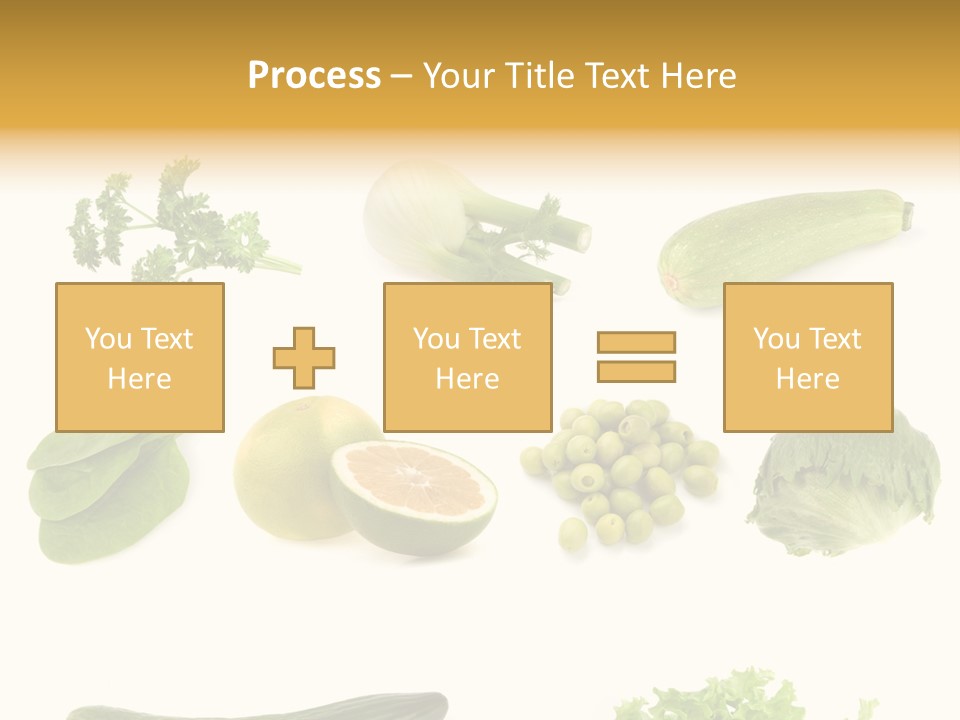 Process – Your Title Text Here

You Text Here

You Text Here

You Text Here